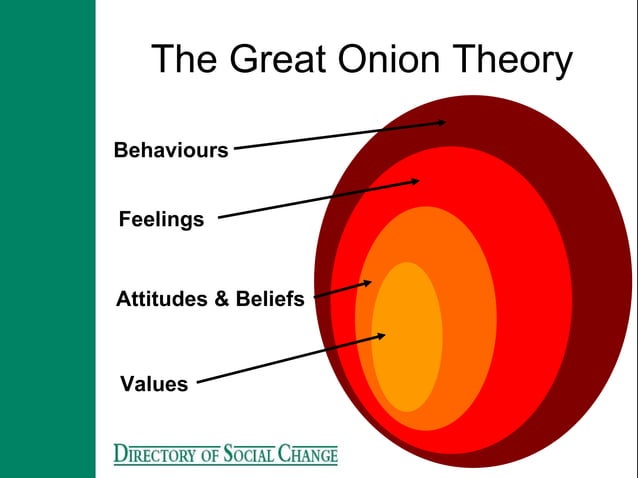 The Great Onion Theory

Behaviours

Feelings

Attitudes & Beliefs

Values

DIRECTORY OF SOCIAL CHANGE